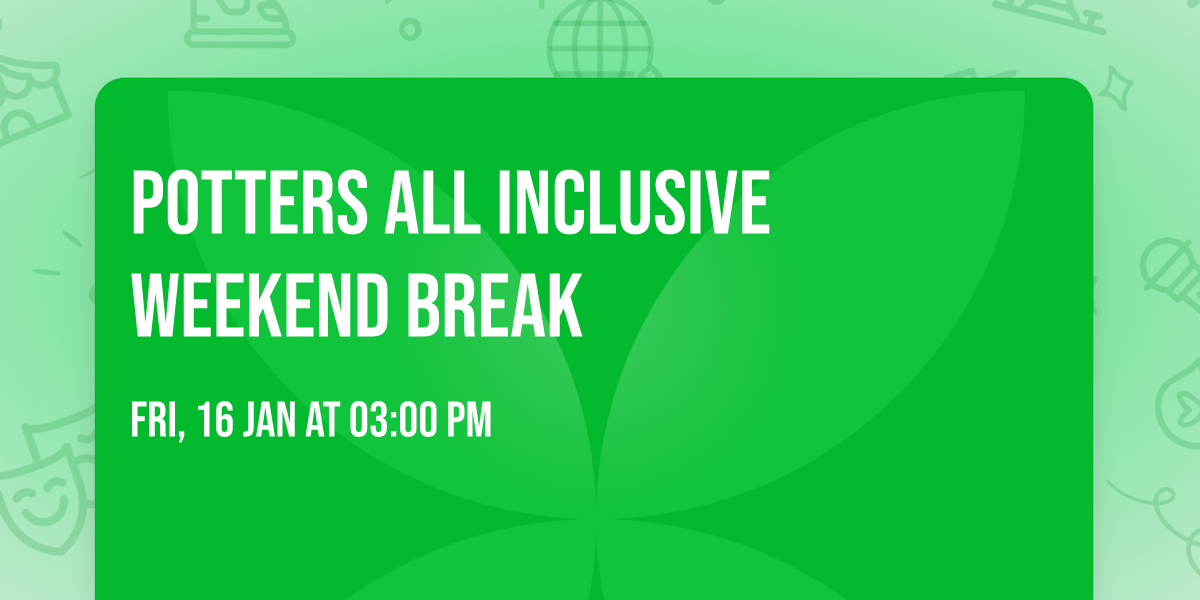 POTTERS ALL INCLUSIVE WEEKEND BREAK

FRI, 16 JAN AT 03:00 PM